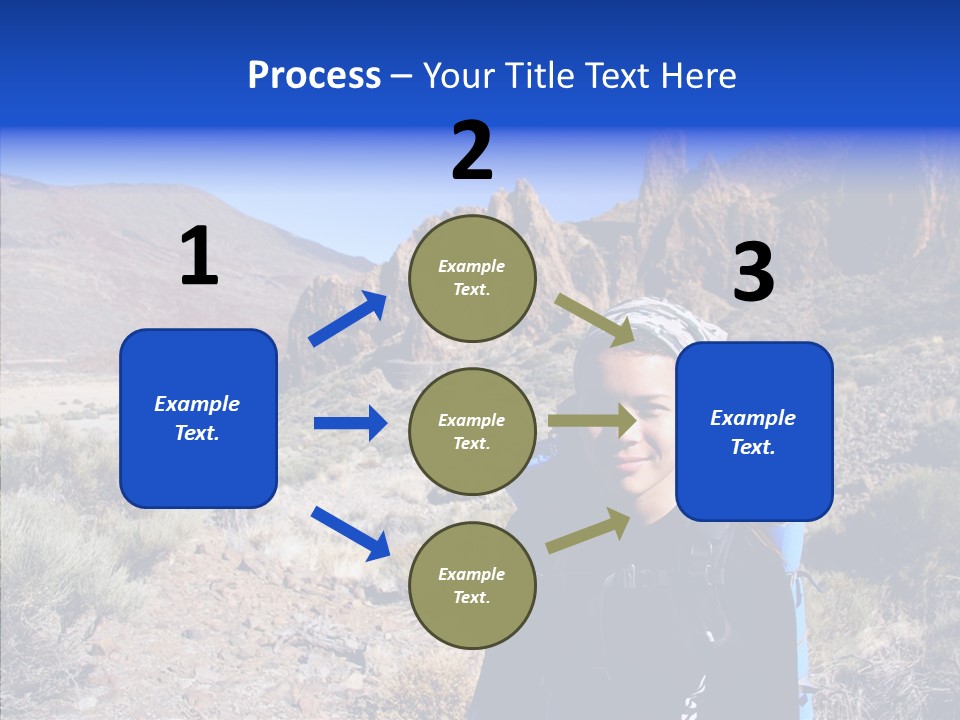 Process – Your Title Text Here

1

Example Text.

2

Example Text.

Example Text.

Example Text.

3

Example Text.